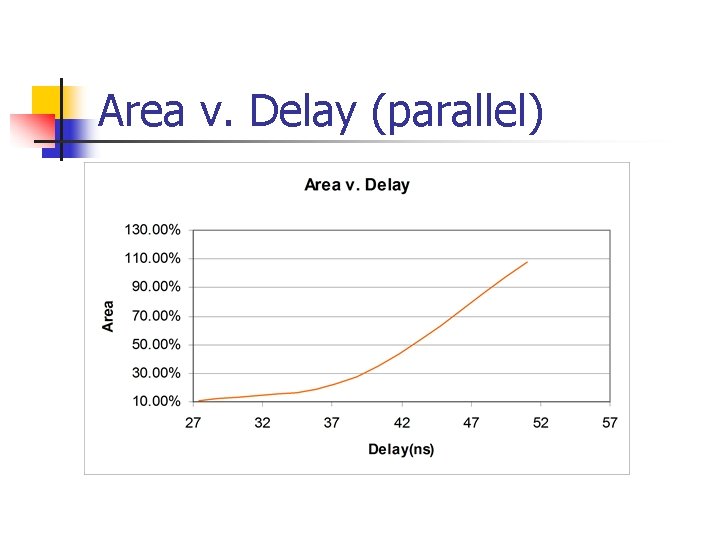 Area v. Delay (parallel)

Area v. Delay

130.00%
110.00%
90.00%
70.00%
50.00%
30.00%
10.00%

Area

27 32 37 42 47 52 57

Delay(ns)